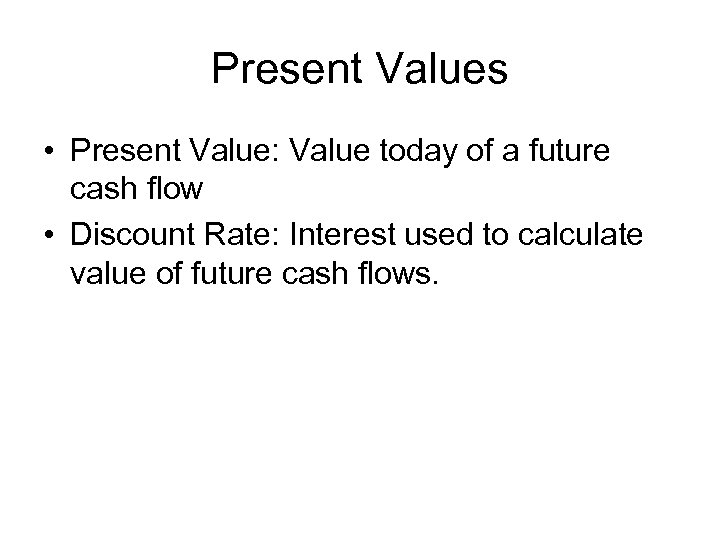 Present Values

• Present Value: Value today of a future cash flow
• Discount Rate: Interest used to calculate value of future cash flows.